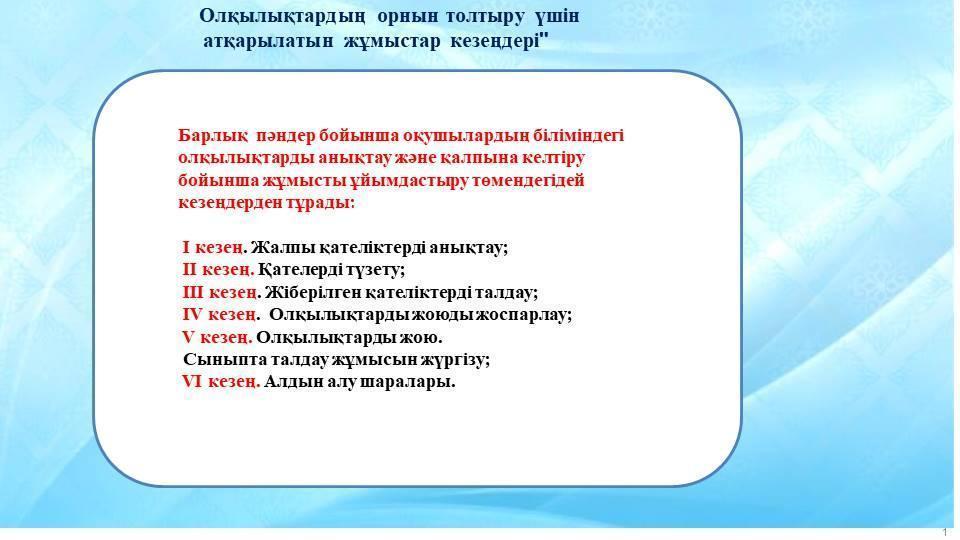 Олқылықтардың орнын толтыру үшін атқарылатын жұмыстар кезеңдері"

Барлық пәндер бойынша оқушылардың біліміндегі олқылықтарды анықтау және қалпына келтіру бойынша жұмысты ұйымдастыру төмендегідей кезеңдерден тұрады:

I кезең. Жалпы қателіктерді анықтау;
II кезең. Қателерді түзету;
III кезең. Жіберілген қателіктерді талдау;
IV кезең. Олқылықтарды жоюды жоспарлау;
V кезең. Олқылықтарды жою.
Сыныпта талдау жұмысын жүргізу;
VI кезең. Алдын алу шаралары.

1